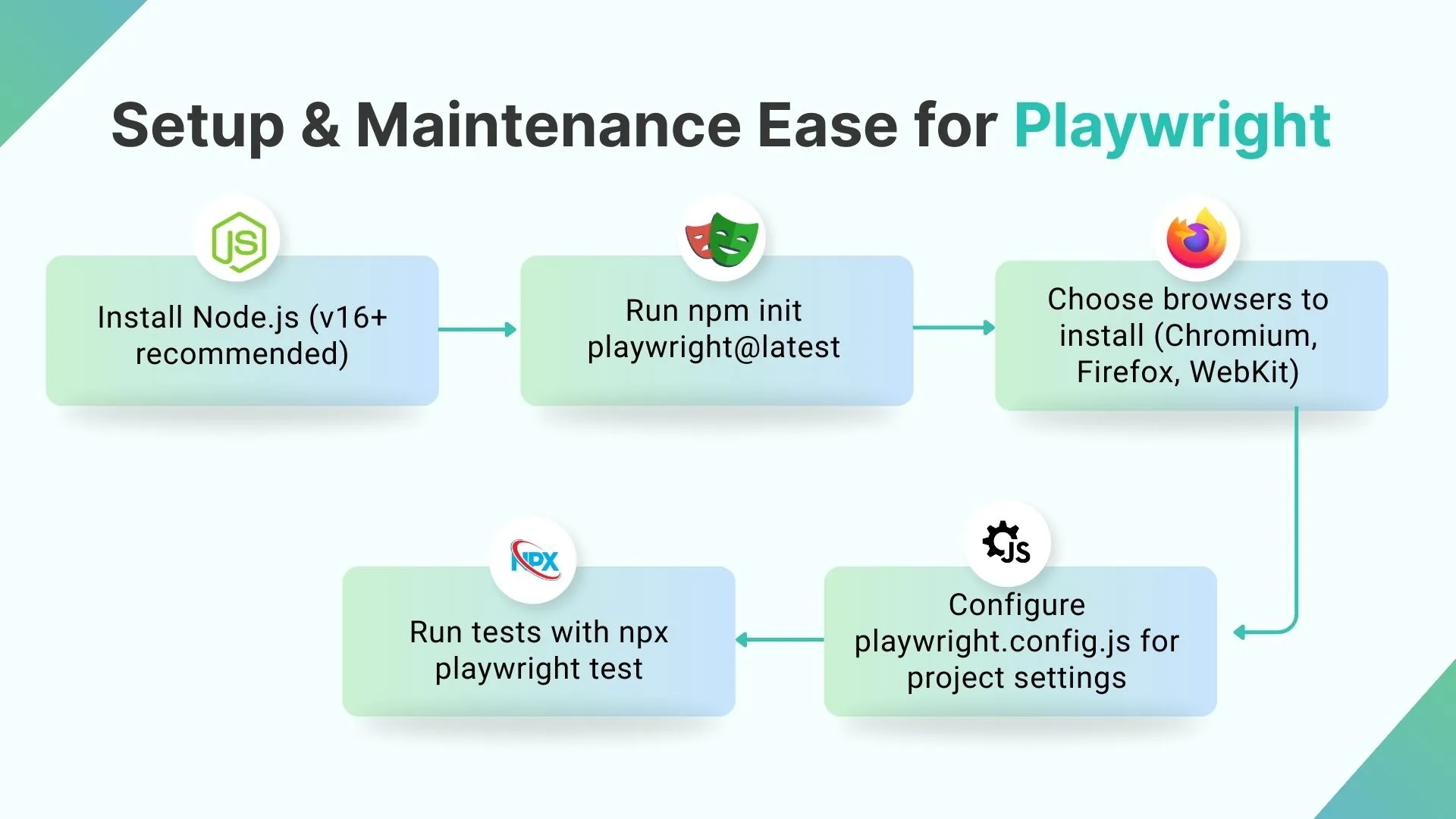 Setup & Maintenance Ease for Playwright

JS

Install Node.js (v16+ recommended)

Run npm init playwright@latest

Choose browsers to install (Chromium, Firefox, WebKit)

JS

Configure playwright.config.js for project settings

NPX

Run tests with npx playwright test